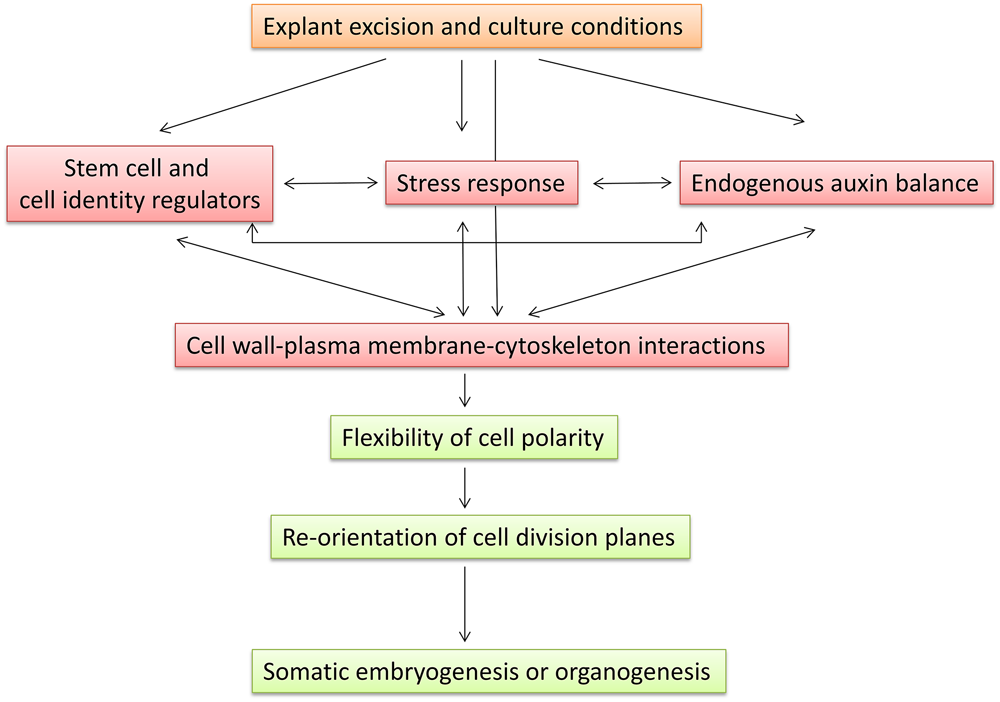 Explant excision and culture conditions

Stem cell and cell identity regulators

Stress response

Endogenous auxin balance

Cell wall-plasma membrane-cytoskeleton interactions

Flexibility of cell polarity

Re-orientation of cell division planes

Somatic embryogenesis or organogenesis